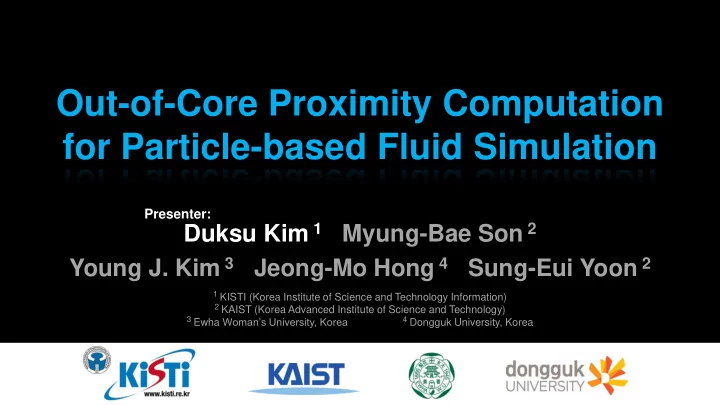 Out-of-Core Proximity Computation for Particle-based Fluid Simulation

Presenter:

Duksu Kim $^1$ Myung-Bae Son $^2$

Young J. Kim $^3$ Jeong-Mo Hong $^4$ Sung-Eui Yoon $^2$

$^1$ KISTI (Korea Institute of Science and Technology Information)
$^2$ KAIST (Korea Advanced Institute of Science and Technology)
$^3$ Ewha Woman's University, Korea $^4$ Dongguk University, Korea

KiSTi www.kisti.re.kr

KAIST

dongguk UNIVERSITY